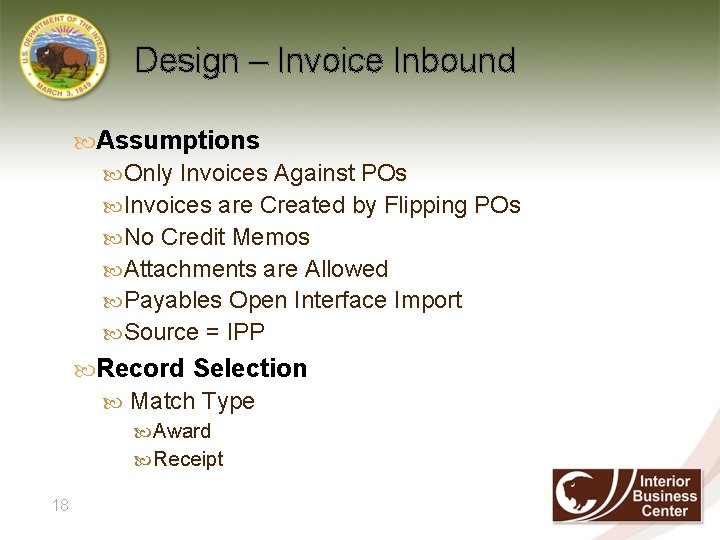 U.S. DEPARTMENT OF THE INTERIOR
MARCH 3, 1849

Design – Invoice Inbound

Assumptions
Only Invoices Against POs
Invoices are Created by Flipping POs
No Credit Memos
Attachments are Allowed
Payables Open Interface Import
Source = IPP

Record Selection
Match Type
Award
Receipt

18

Interior Business Center